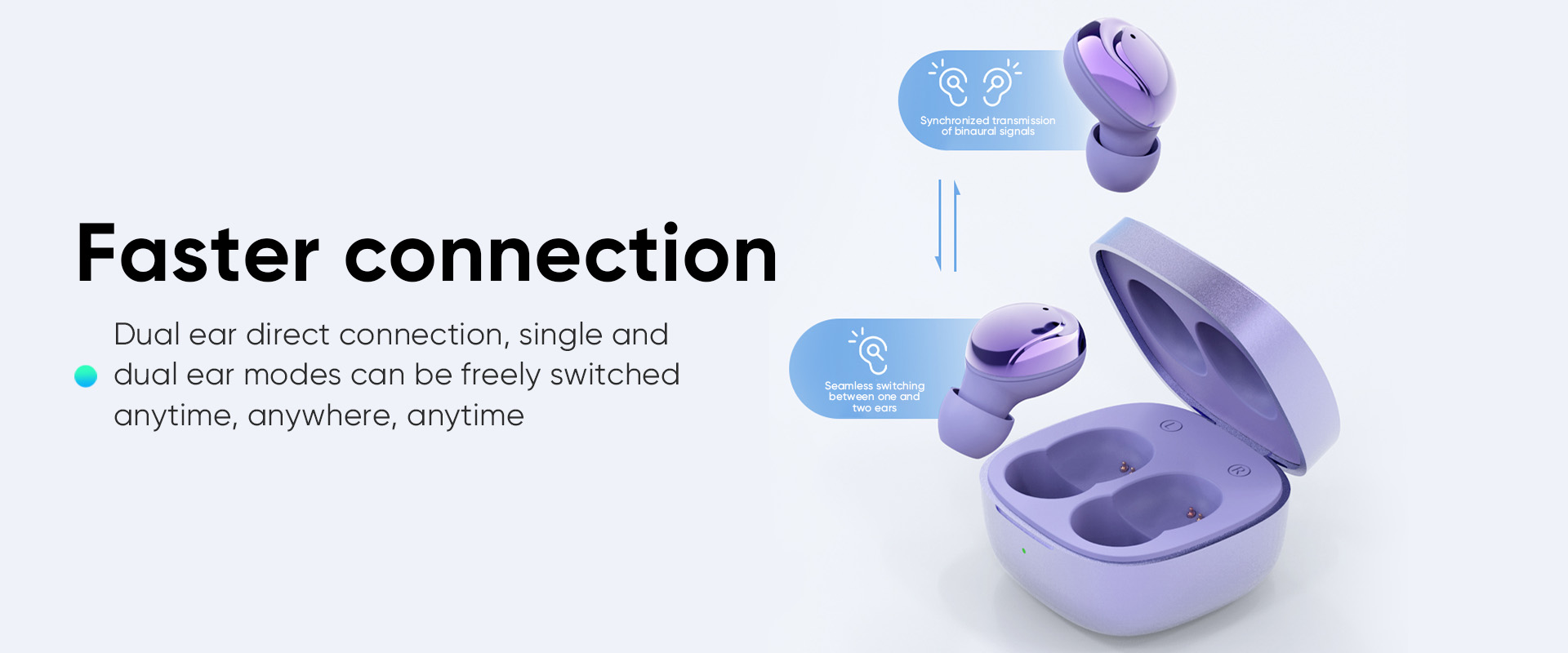 Faster connection

Dual ear direct connection, single and dual ear modes can be freely switched anytime, anywhere, anytime

Synchronized transmission of binaural signals

Seamless switching between one and two ears

L

R